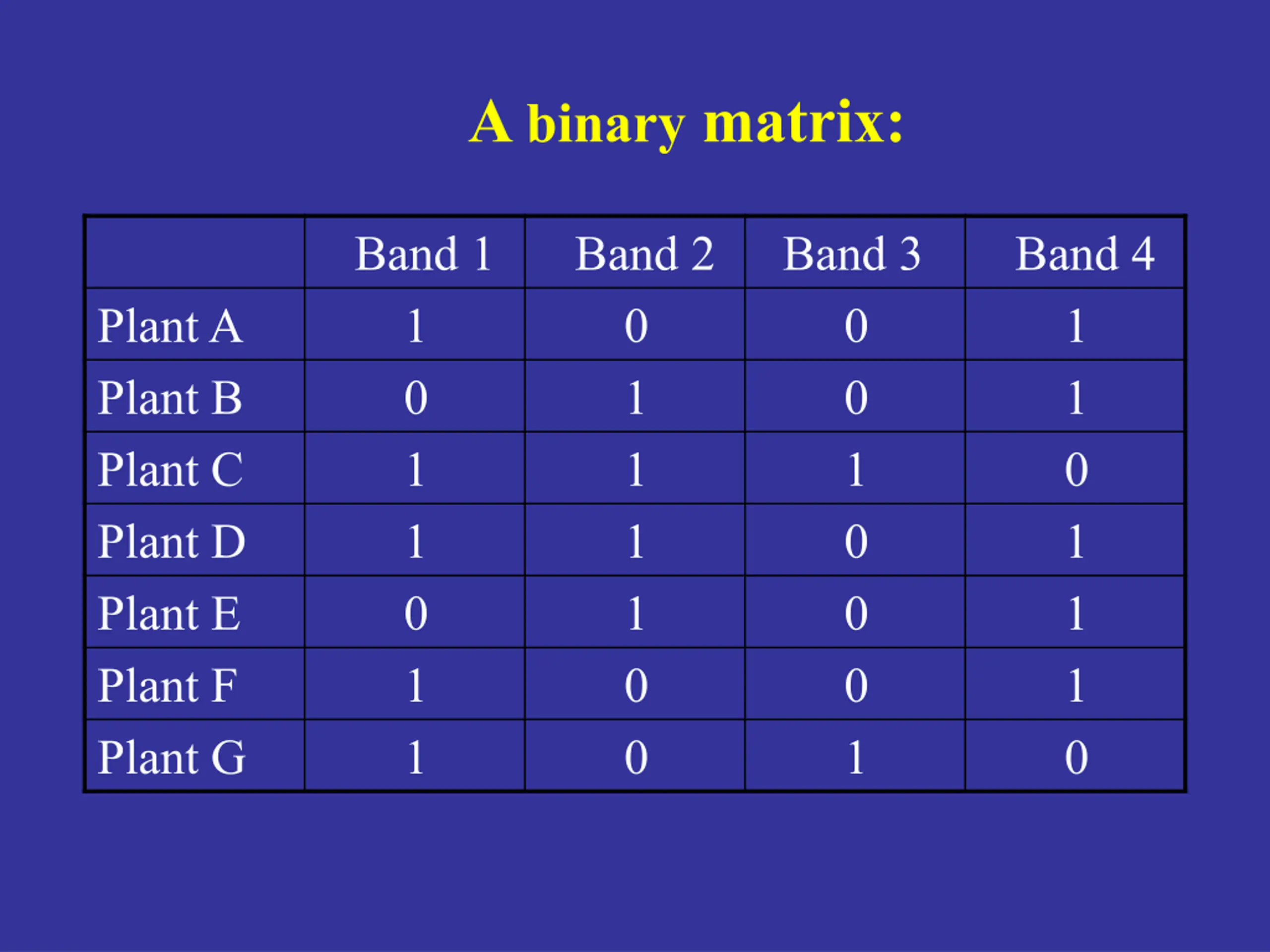 A binary matrix:

| | Band 1 | Band 2 | Band 3 | Band 4 |
|---|---|---|---|---|
| Plant A | 1 | 0 | 0 | 1 |
| Plant B | 0 | 1 | 0 | 1 |
| Plant C | 1 | 1 | 1 | 0 |
| Plant D | 1 | 1 | 0 | 1 |
| Plant E | 0 | 1 | 0 | 1 |
| Plant F | 1 | 0 | 0 | 1 |
| Plant G | 1 | 0 | 1 | 0 |